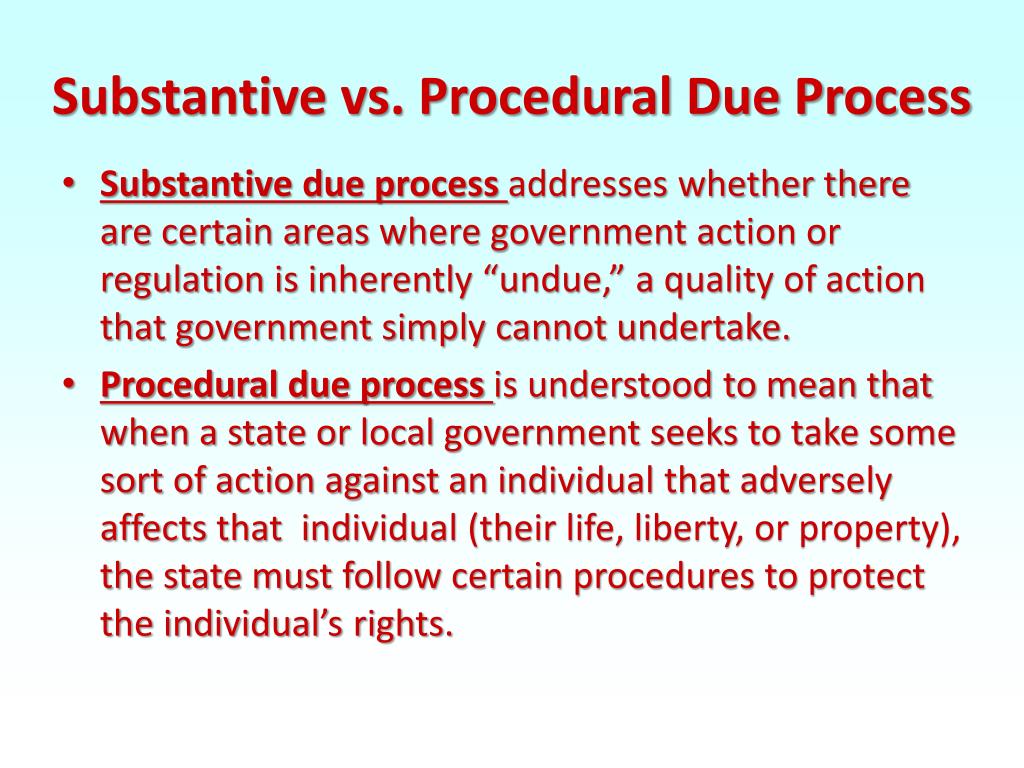 Substantive vs. Procedural Due Process

• Substantive due process addresses whether there are certain areas where government action or regulation is inherently “undue,” a quality of action that government simply cannot undertake.

• Procedural due process is understood to mean that when a state or local government seeks to take some sort of action against an individual that adversely affects that individual (their life, liberty, or property), the state must follow certain procedures to protect the individual’s rights.